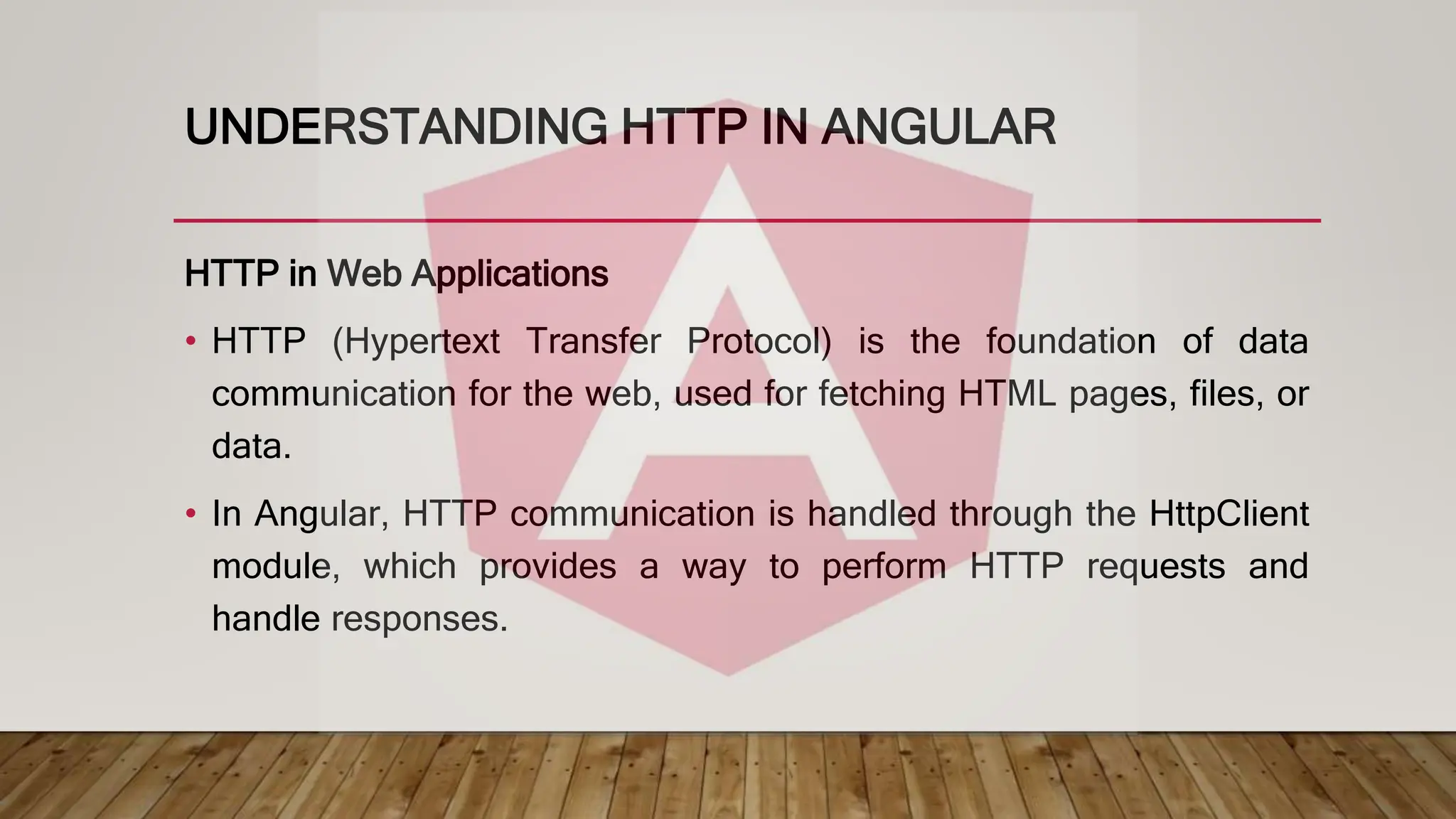 UNDERSTANDING HTTP IN ANGULAR

HTTP in Web Applications

• HTTP (Hypertext Transfer Protocol) is the foundation of data communication for the web, used for fetching HTML pages, files, or data.

• In Angular, HTTP communication is handled through the HttpClient module, which provides a way to perform HTTP requests and handle responses.